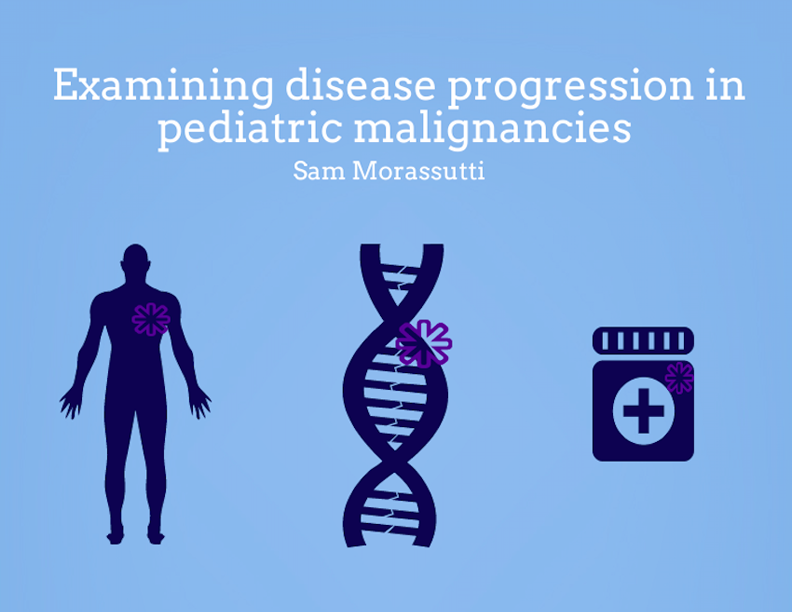 Examining disease progression in pediatric malignancies
Sam Morassutti